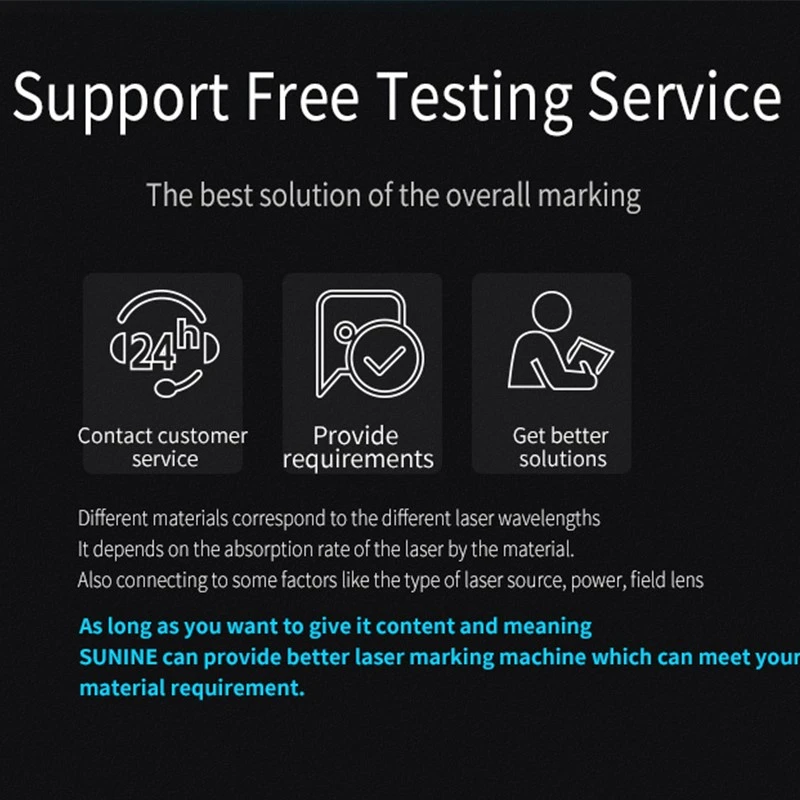 Support Free Testing Service

The best solution of the overall marking

24h

Contact customer service

Provide requirements

Get better solutions

Different materials correspond to the different laser wavelengths
It depends on the absorption rate of the laser by the material.
Also connecting to some factors like the type of laser source, power, field lens

As long as you want to give it content and meaning
SUNINE can provide better laser marking machine which can meet your material requirement.